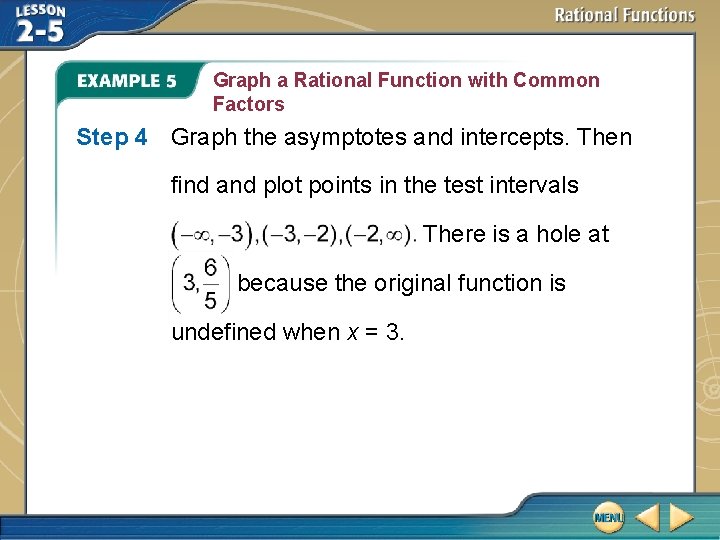 LESSON 2-5

Rational Functions

EXAMPLE 5 Graph a Rational Function with Common Factors

Step 4 Graph the asymptotes and intercepts. Then find and plot points in the test intervals $(-\infty, -3), (-3, -2), (-2, \infty)$. There is a hole at $\left(3, \frac{6}{5}\right)$ because the original function is undefined when $x = 3$.

MENU